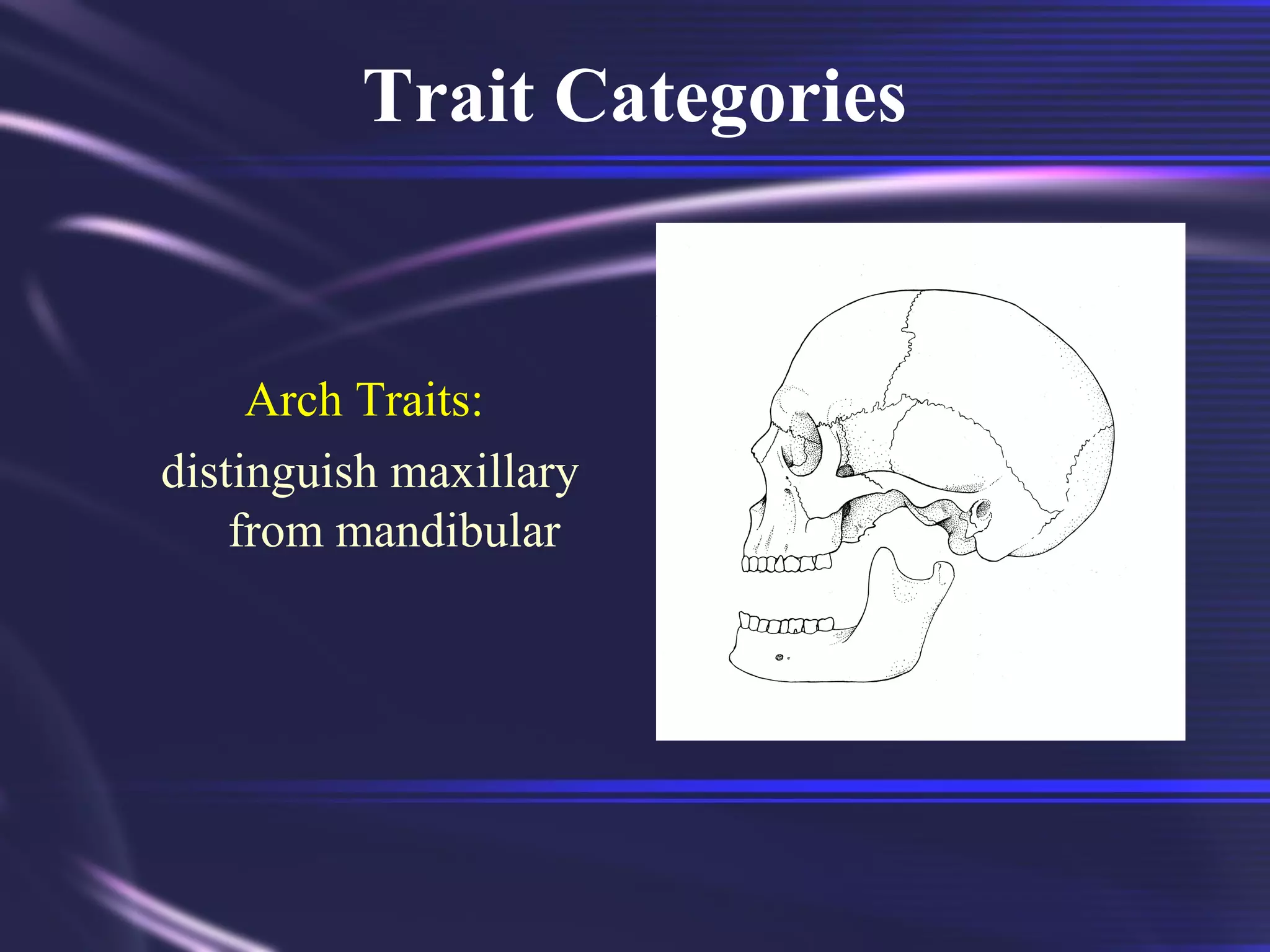 Trait Categories

Arch Traits:

distinguish maxillary from mandibular